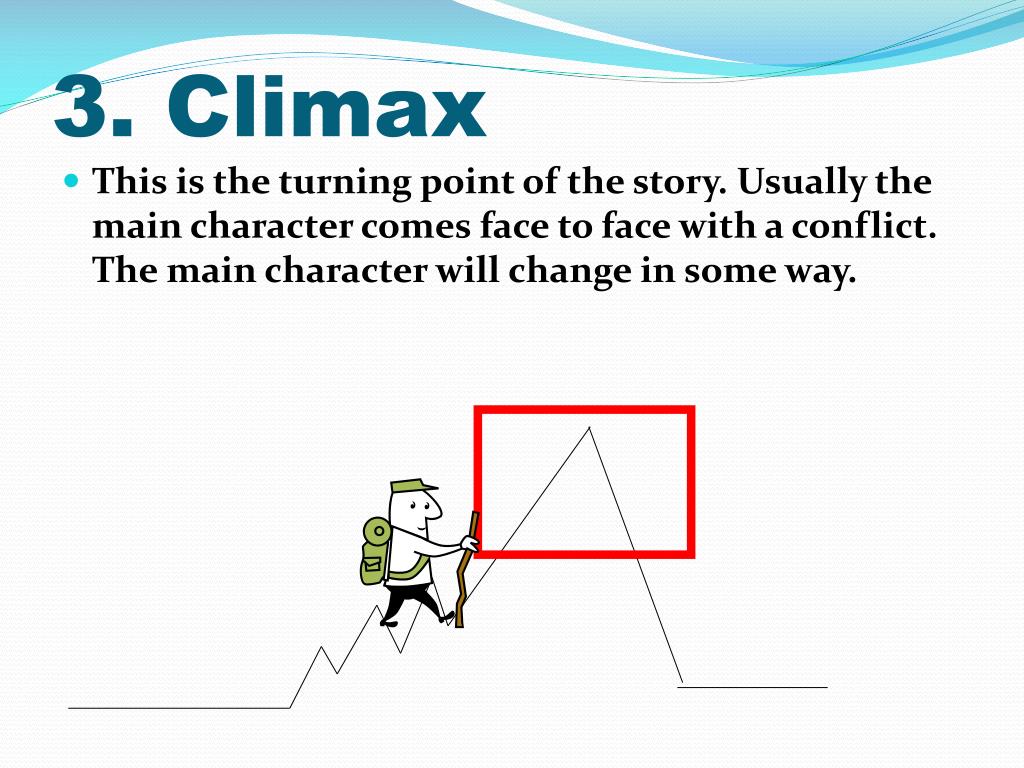 3. Climax

This is the turning point of the story. Usually the main character comes face to face with a conflict. The main character will change in some way.